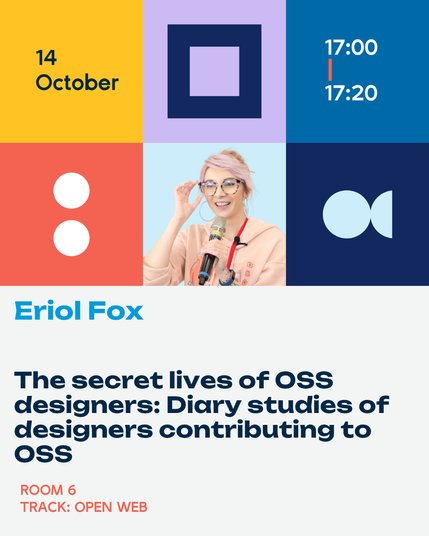 14
October

17:00
17:20

Eriol Fox

The secret lives of OSS designers: Diary studies of designers contributing to OSS

ROOM 6
TRACK: OPEN WEB